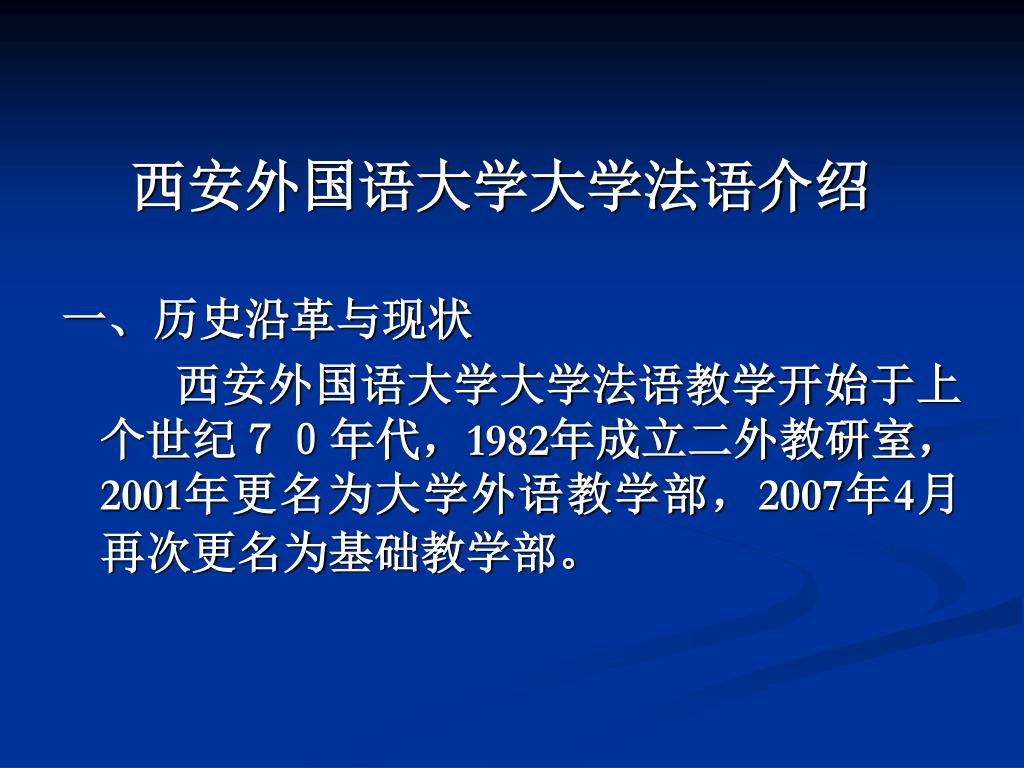 西安外国语大学大学法语介绍

一、历史沿革与现状

西安外国语大学大学法语教学开始于上个世纪７０年代，1982年成立二外教研室，2001年更名为大学外语教学部，2007年4月再次更名为基础教学部。